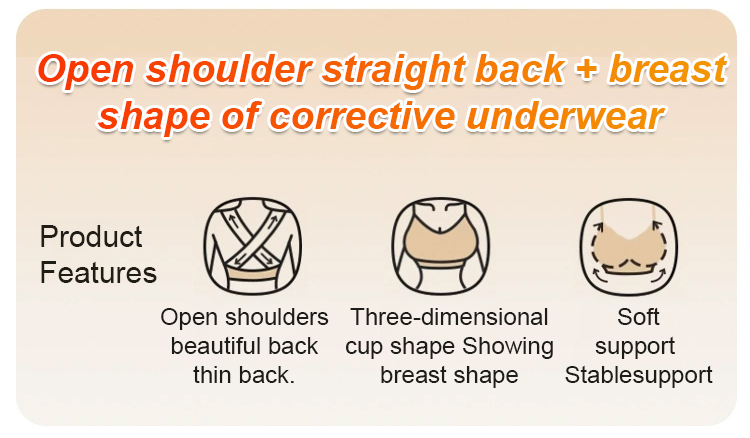 Open shoulder straight back + breast shape of corrective underwear

Product Features

Open shoulders beautiful back thin back.

Three-dimensional cup shape Showing breast shape

Soft support Stablesupport